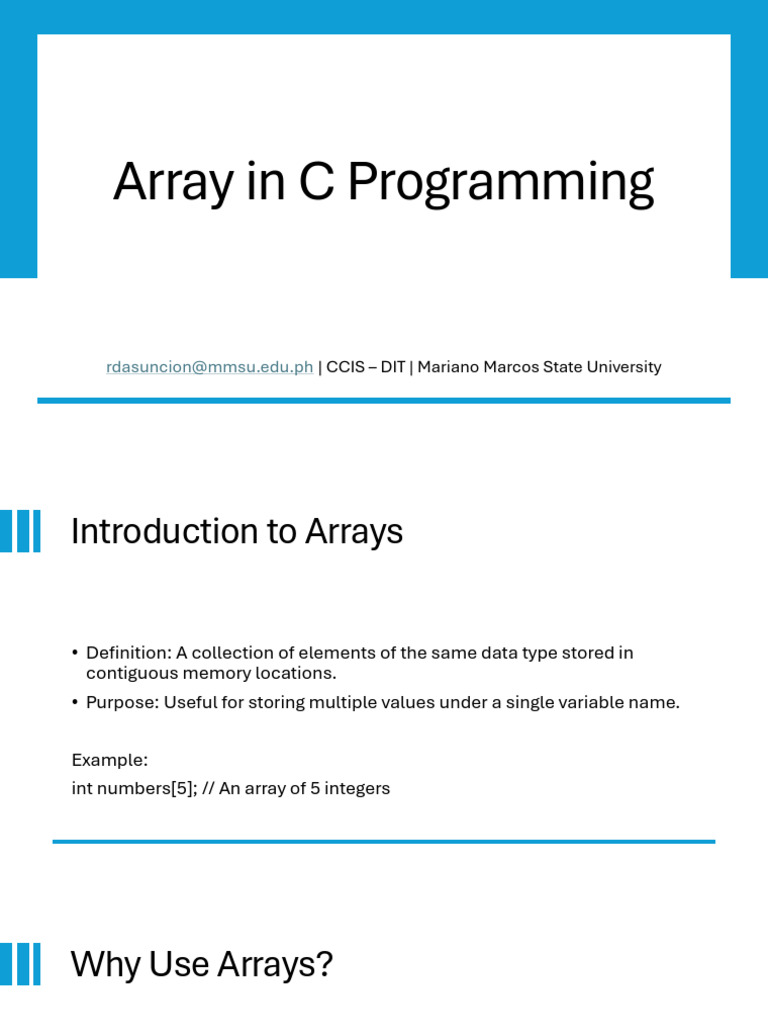 Array in C Programming

rdasuncion@mmsu.edu.ph | CCIS – DIT | Mariano Marcos State University

Introduction to Arrays

• Definition: A collection of elements of the same data type stored in contiguous memory locations.
• Purpose: Useful for storing multiple values under a single variable name.

Example:
int numbers[5]; // An array of 5 integers

Why Use Arrays?